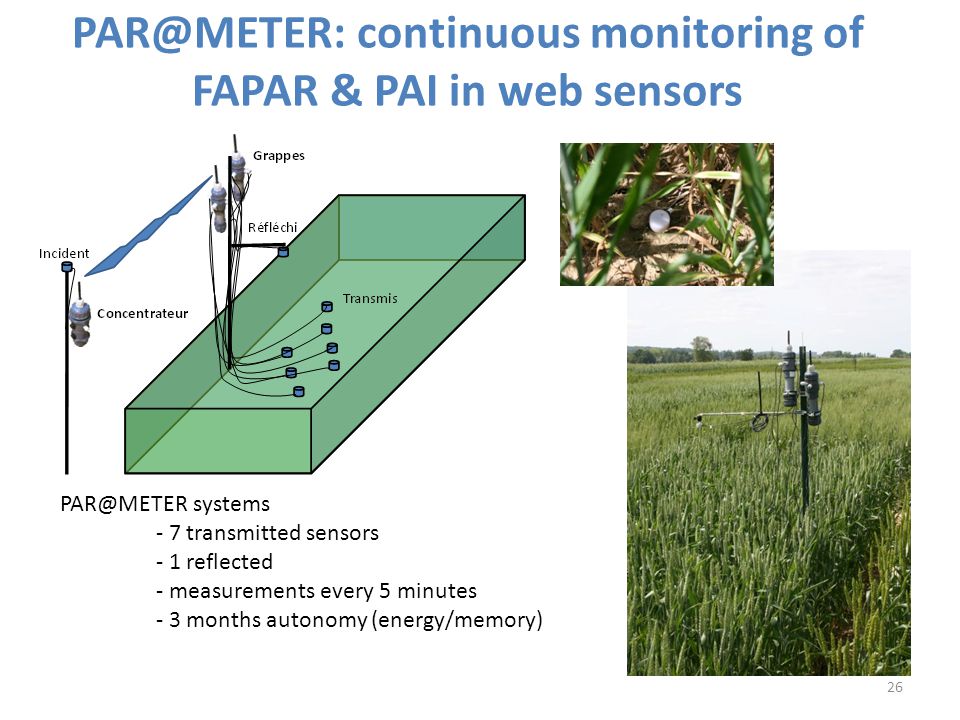 PAR@METER: continuous monitoring of FAPAR & PAI in web sensors

Grappes

Réfléchi

Incident

Concentrateur

Transmis

PAR@METER systems
- 7 transmitted sensors
- 1 reflected
- measurements every 5 minutes
- 3 months autonomy (energy/memory)

26